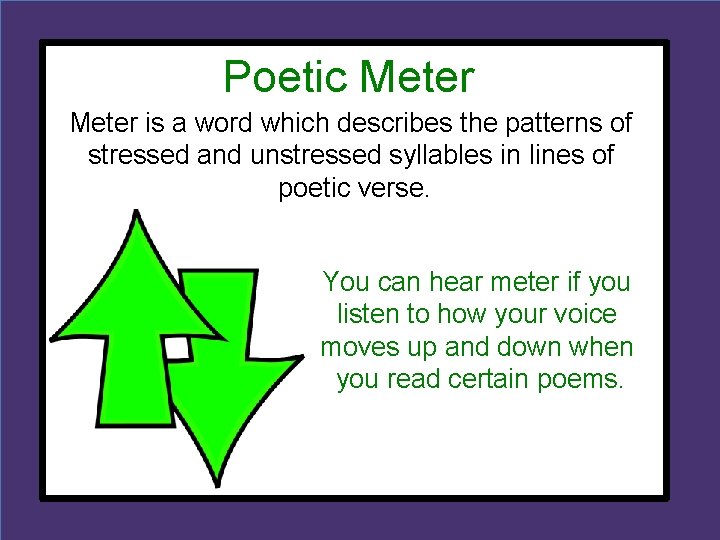 Poetic Meter

Meter is a word which describes the patterns of stressed and unstressed syllables in lines of poetic verse.

You can hear meter if you listen to how your voice moves up and down when you read certain poems.